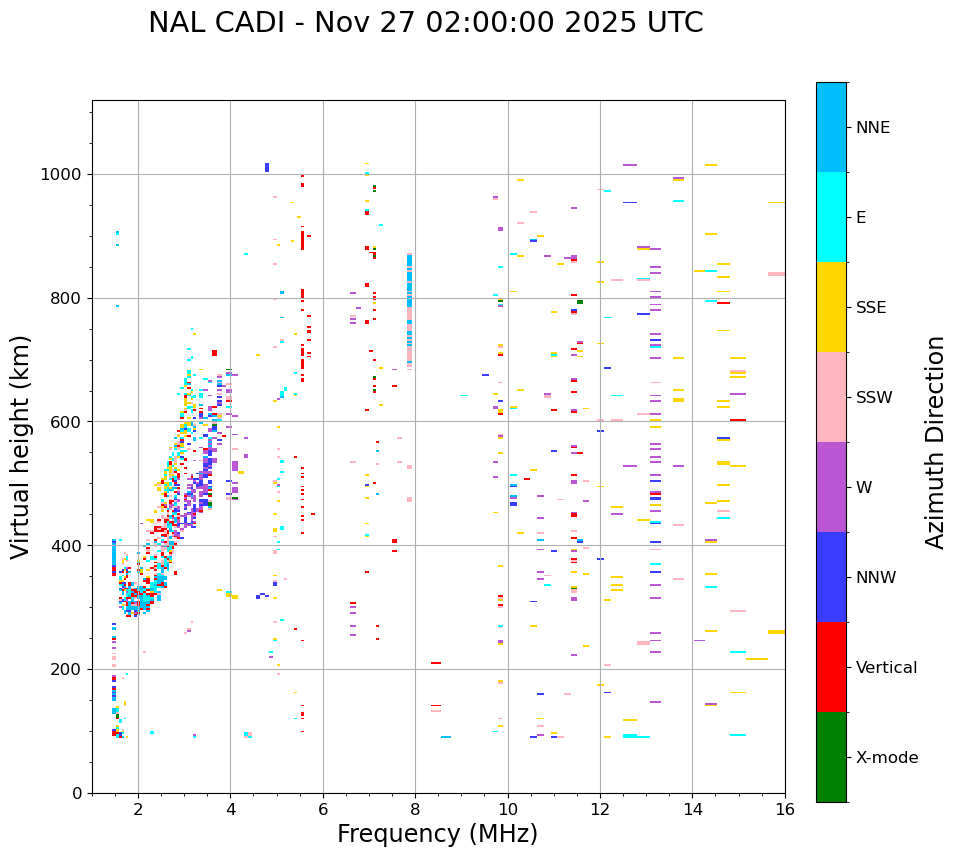 NAL CADI - Nov 27 02:00:00 2025 UTC

Virtual height (km)

1000
800
600
400
200
0

2
4
6
8
10
12
14
16

Frequency (MHz)

NNE
E
SSE
SSW
W
NNW
Vertical
X-mode

Azimuth Direction